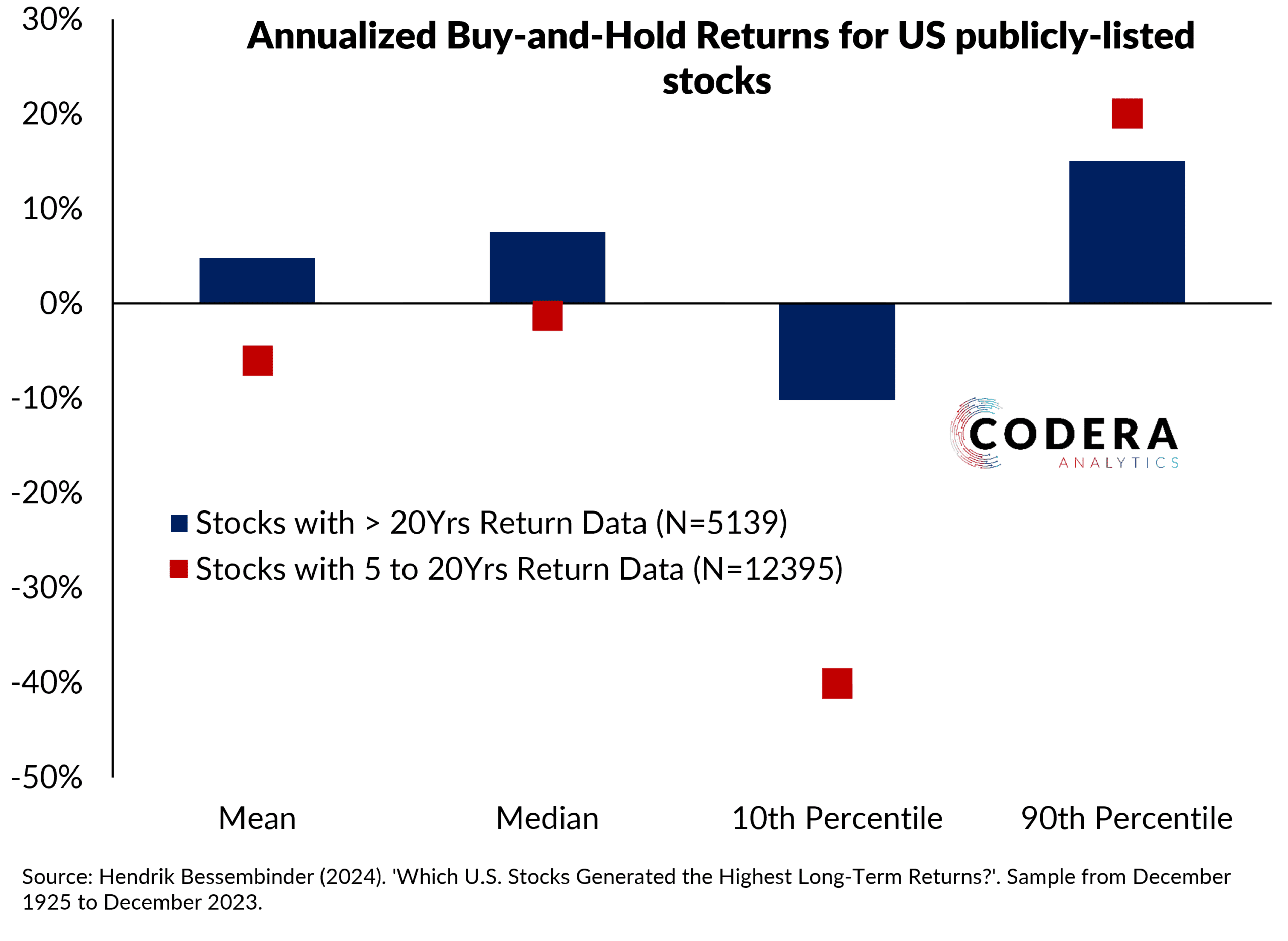 Annualized Buy-and-Hold Returns for US publicly-listed stocks

30%
20%
10%
0%
-10%
-20%
-30%
-40%
-50%

CODERA
ANALYTICS

Stocks with > 20Yrs Return Data (N=5139)
Stocks with 5 to 20Yrs Return Data (N=12395)

Mean
Median
10th Percentile
90th Percentile

Source: Hendrik Bessembinder (2024). 'Which U.S. Stocks Generated the Highest Long-Term Returns?'. Sample from December 1925 to December 2023.